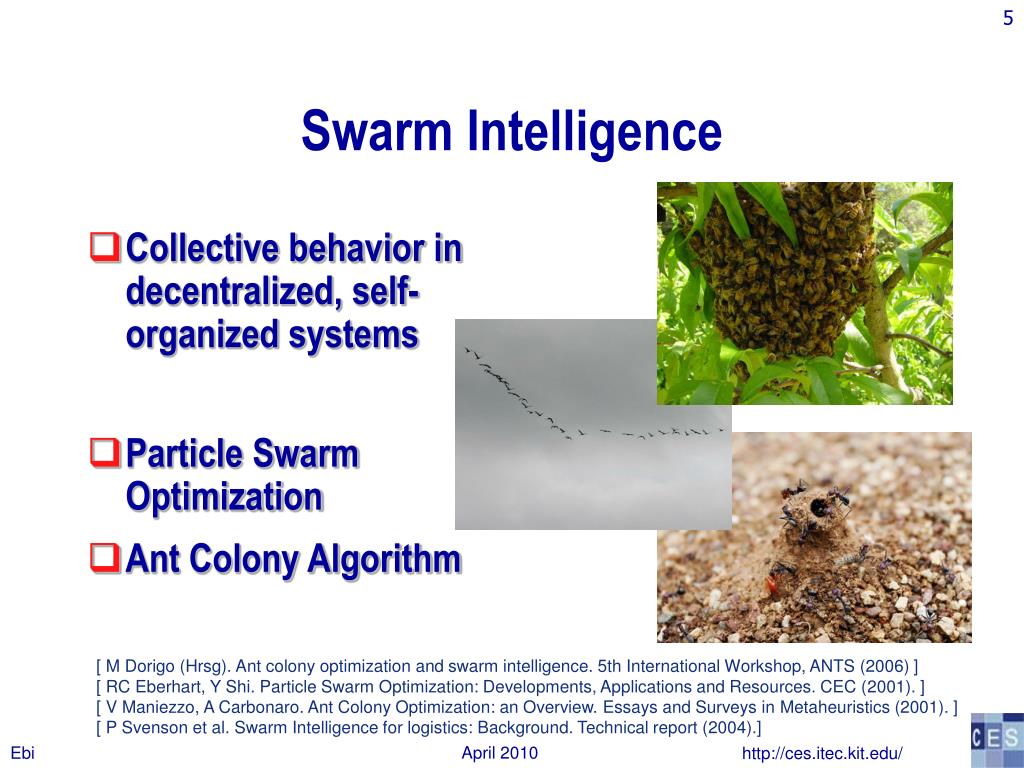 5

Swarm Intelligence

❑ Collective behavior in decentralized, self-organized systems

❑ Particle Swarm Optimization

❑ Ant Colony Algorithm

[ M Dorigo (Hrsg). Ant colony optimization and swarm intelligence. 5th International Workshop, ANTS (2006) ]
[ RC Eberhart, Y Shi. Particle Swarm Optimization: Developments, Applications and Resources. CEC (2001). ]
[ V Maniezzo, A Carbonaro. Ant Colony Optimization: an Overview. Essays and Surveys in Metaheuristics (2001). ]
[ P Svenson et al. Swarm Intelligence for logistics: Background. Technical report (2004).]

Ebi

April 2010

http://ces.itec.kit.edu/

CES